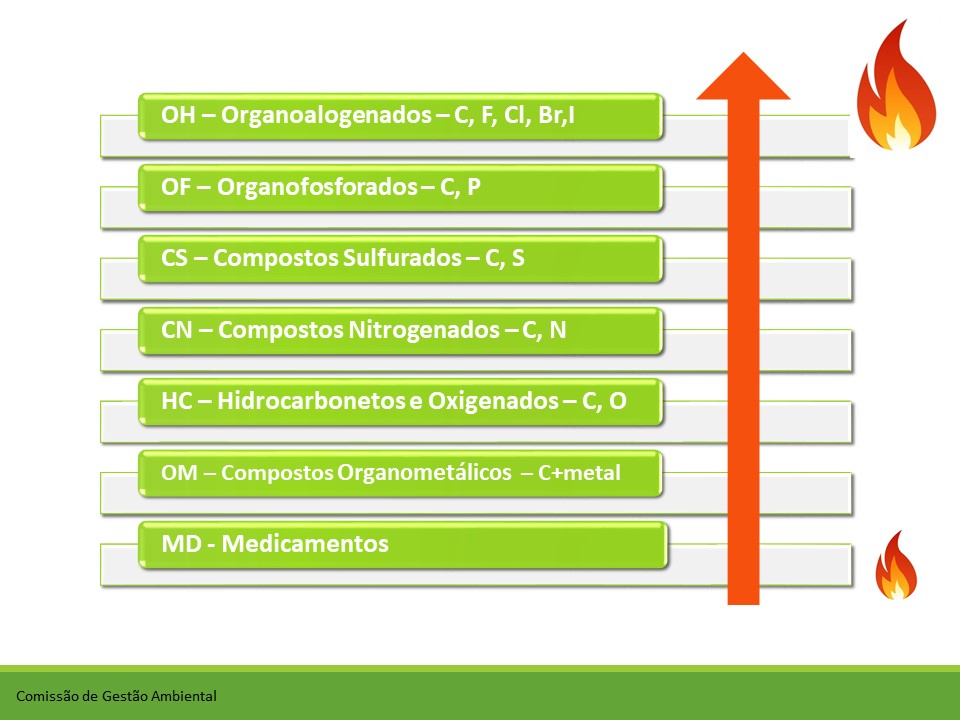 OH – Organoalogenados – C, F, Cl, Br,I

OF – Organofosforados – C, P

CS – Compostos Sulfurados – C, S

CN – Compostos Nitrogenados – C, N

HC – Hidrocarbonetos e Oxigenados – C, O

OM – Compostos Organometálicos – C+metal

MD - Medicamentos

Comissão de Gestão Ambiental